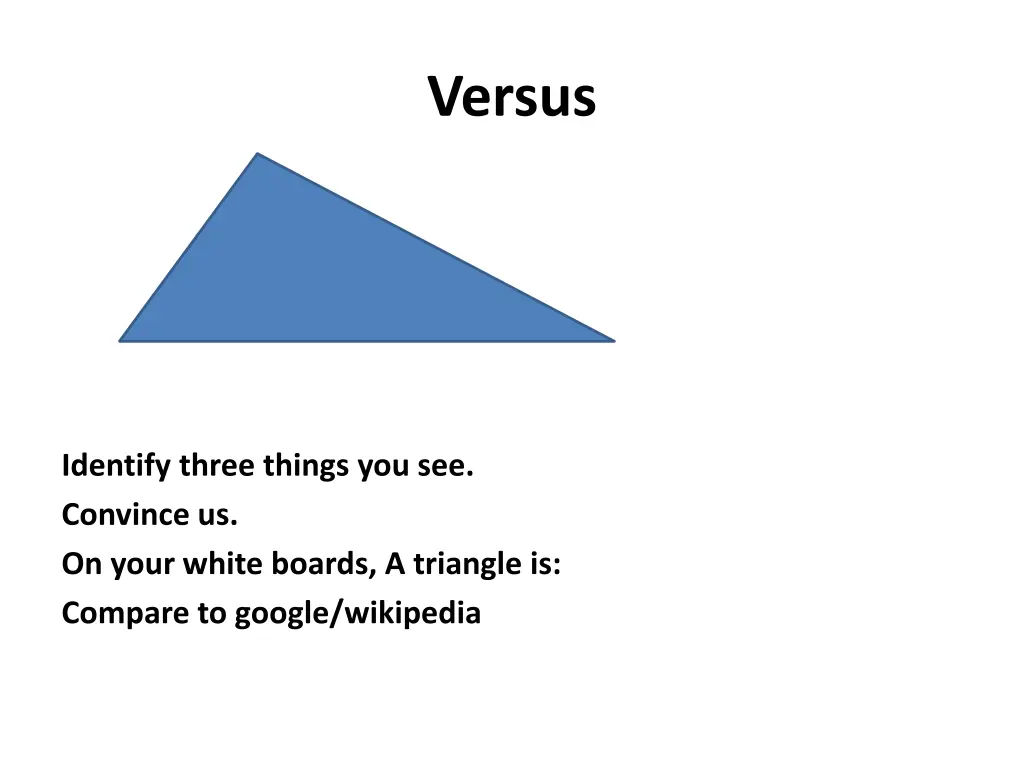 Versus

Identify three things you see.
Convince us.
On your white boards, A triangle is:
Compare to google/wikipedia